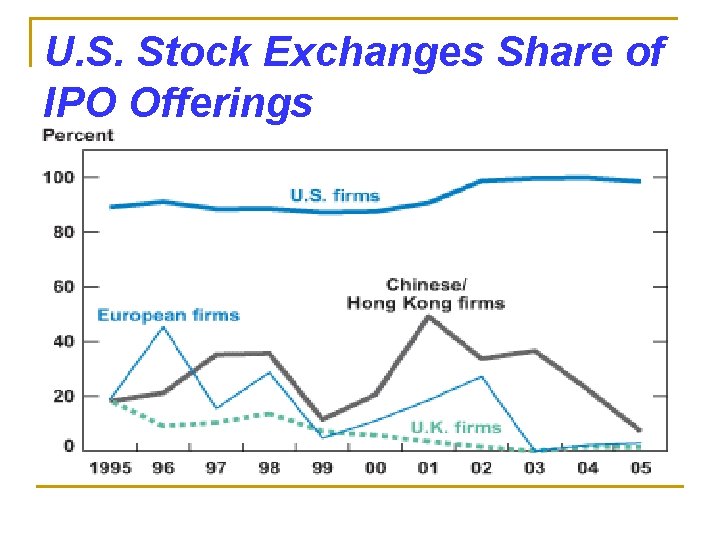 U.S. Stock Exchanges Share of IPO Offerings

Percent

100
80
60
40
20
0

U.S. firms

Chinese/
Hong Kong firms

European firms

U.K. firms

1995 96 97 98 99 00 01 02 03 04 05